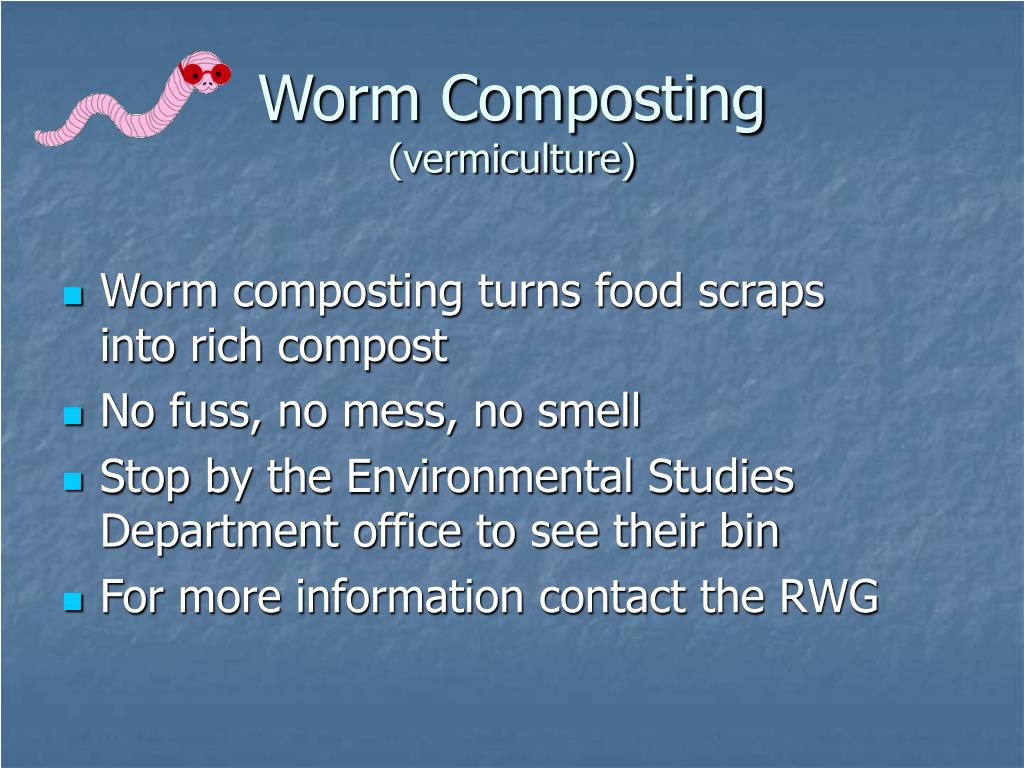 Worm Composting
(vermiculture)

- Worm composting turns food scraps into rich compost
- No fuss, no mess, no smell
- Stop by the Environmental Studies Department office to see their bin
- For more information contact the RWG